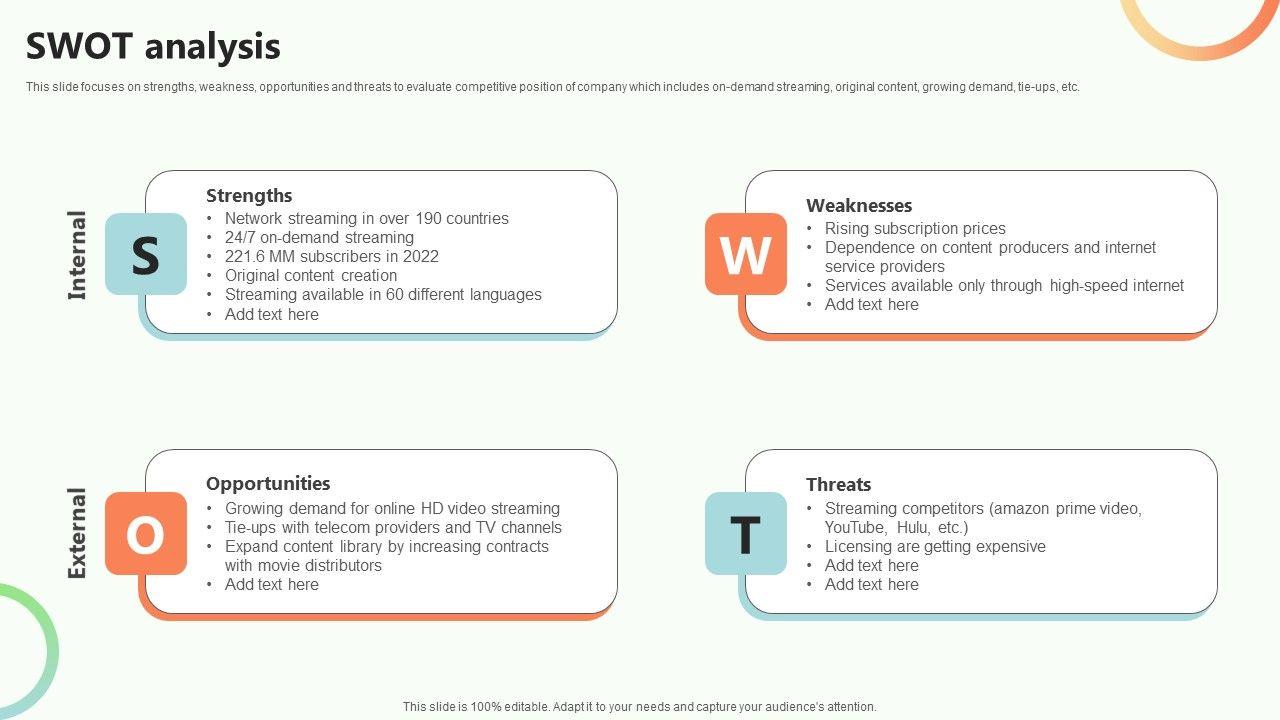 SWOT analysis

This slide focuses on strengths, weakness, opportunities and threats to evaluate competitive position of company which includes on-demand streaming, original content, growing demand, tie-ups, etc.

Internal

S

Strengths
• Network streaming in over 190 countries
• 24/7 on-demand streaming
• 221.6 MM subscribers in 2022
• Original content creation
• Streaming available in 60 different languages
• Add text here

W

Weaknesses
• Rising subscription prices
• Dependence on content producers and internet service providers
• Services available only through high-speed internet
• Add text here

External

O

Opportunities
• Growing demand for online HD video streaming
• Tie-ups with telecom providers and TV channels
• Expand content library by increasing contracts with movie distributors
• Add text here

T

Threats
• Streaming competitors (amazon prime video, YouTube, Hulu, etc.)
• Licensing are getting expensive
• Add text here
• Add text here

This slide is 100% editable. Adapt it to your needs and capture your audience's attention.